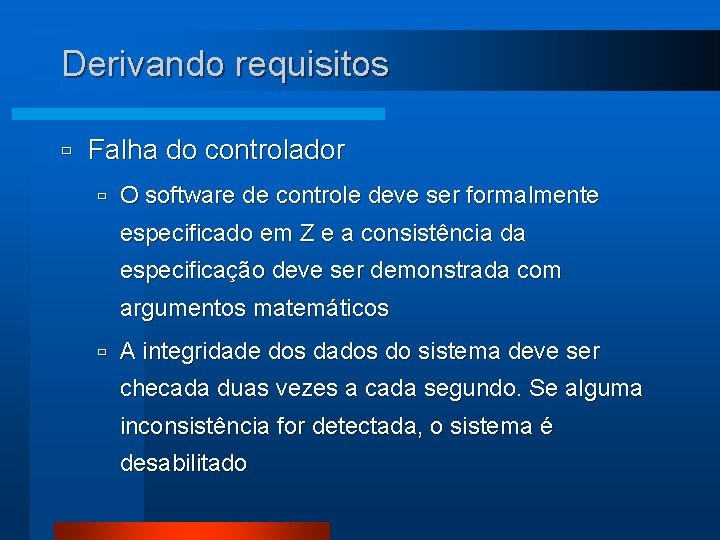 Derivando requisitos

Falha do controlador

O software de controle deve ser formalmente especificado em Z e a consistência da especificação deve ser demonstrada com argumentos matemáticos

A integridade dos dados do sistema deve ser checada duas vezes a cada segundo. Se alguma inconsistência for detectada, o sistema é desabilitado